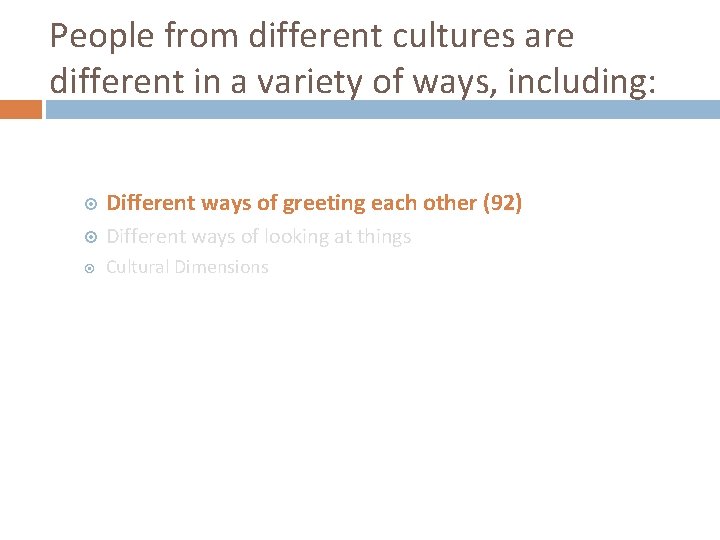 People from different cultures are different in a variety of ways, including:

Different ways of greeting each other (92)
Different ways of looking at things
Cultural Dimensions